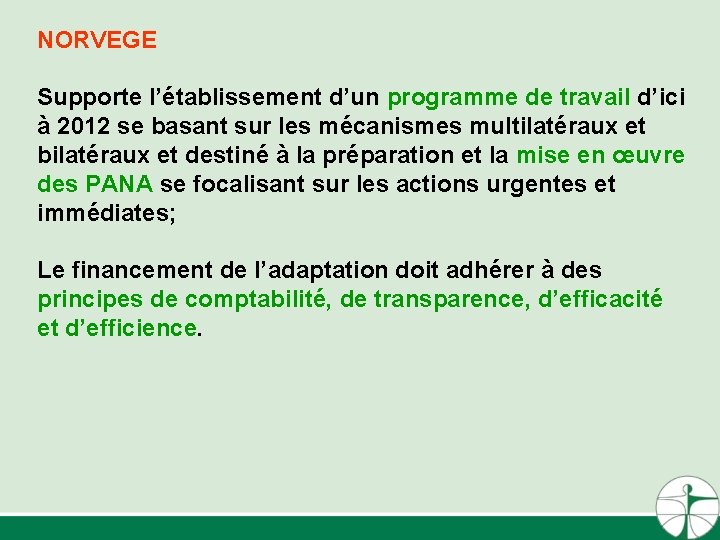 NORVEGE

Supporte l’établissement d’un programme de travail d’ici à 2012 se basant sur les mécanismes multilatéraux et bilatéraux et destiné à la préparation et la mise en œuvre des PANA se focalisant sur les actions urgentes et immédiates;

Le financement de l’adaptation doit adhérer à des principes de comptabilité, de transparence, d’efficacité et d’efficience.